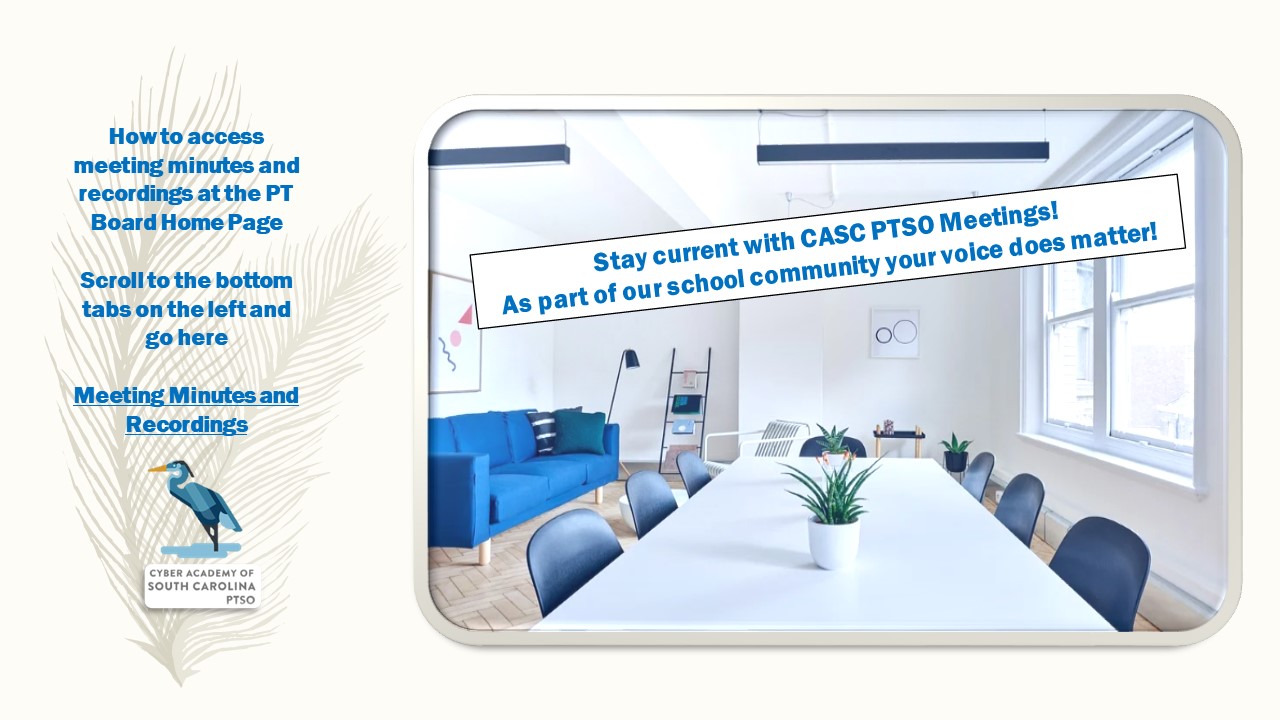 How to access meeting minutes and recordings at the PT Board Home Page

Scroll to the bottom tabs on the left and go here

Meeting Minutes and Recordings

CYBER ACADEMY OF SOUTH CAROLINA PTSO

Stay current with CASC PTSO Meetings!
As part of our school community your voice does matter!